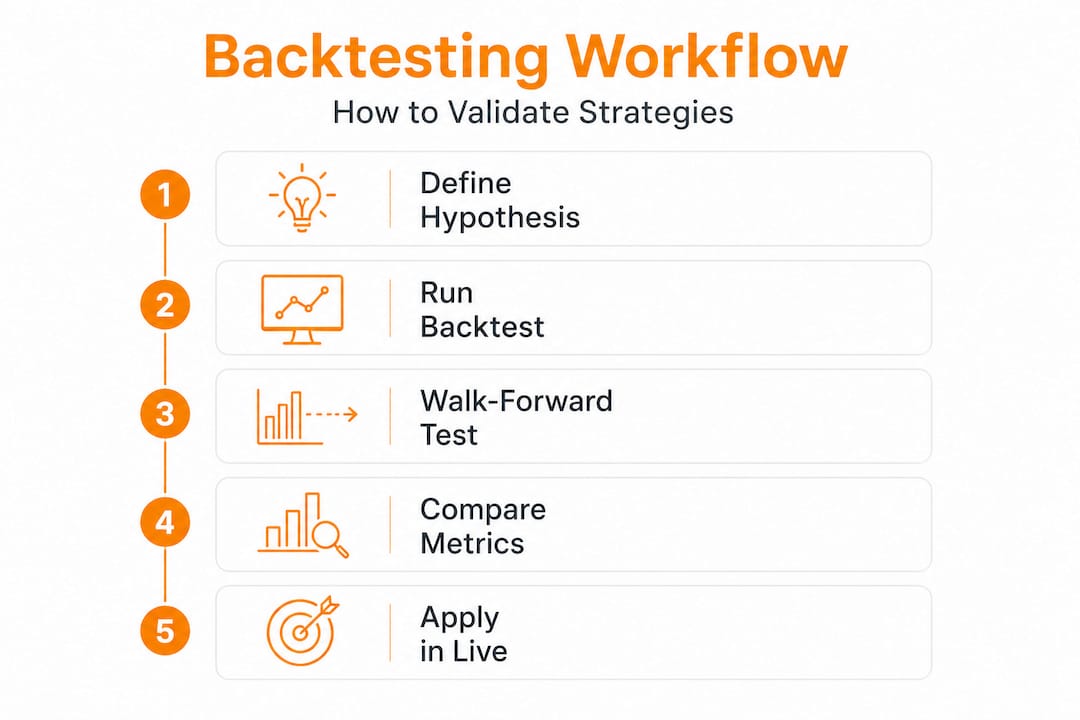 Backtesting Workflow

How to Validate Strategies

1 Define Hypothesis

2 Run Backtest

3 Walk-Forward Test

4 Compare Metrics

5 Apply in Live